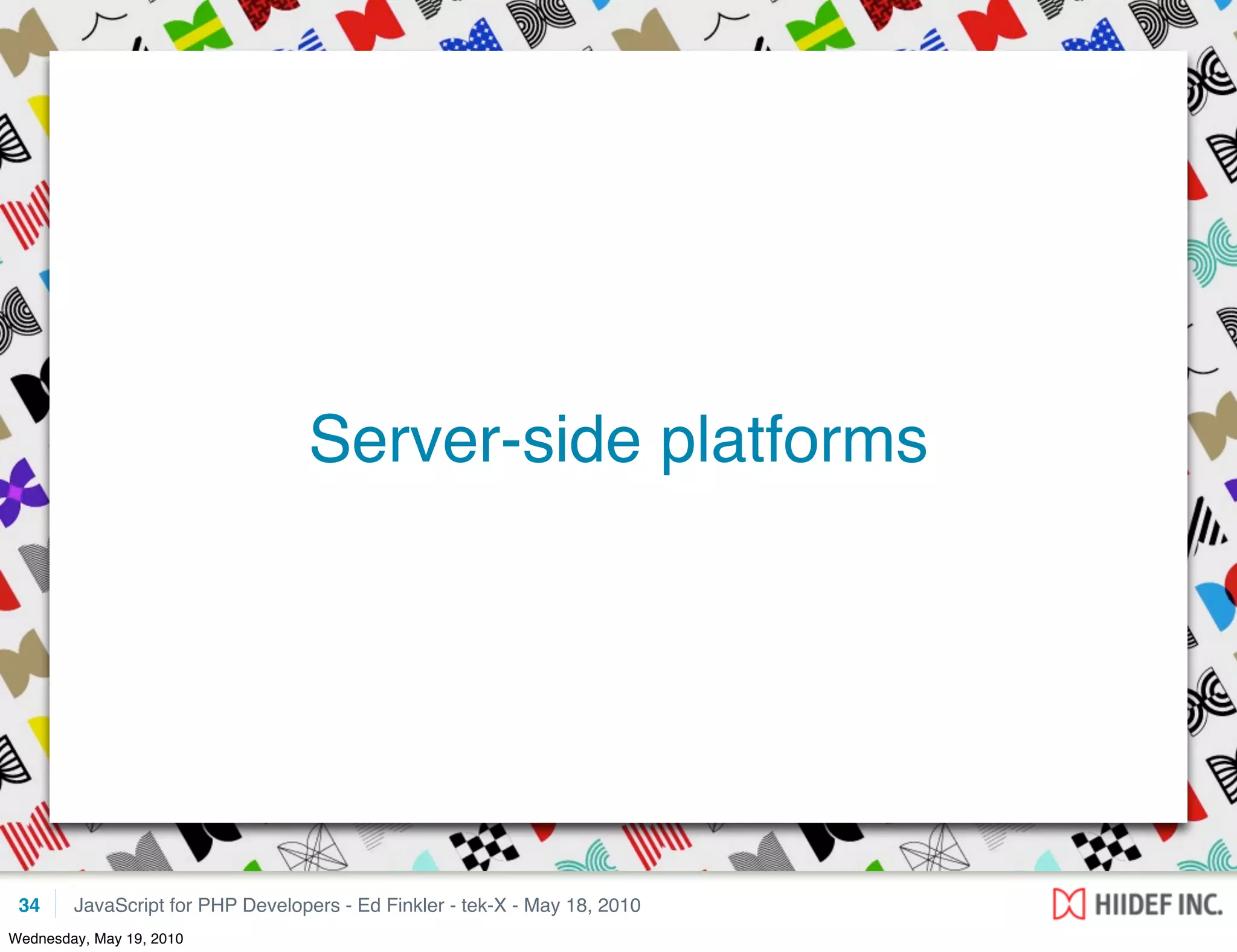 Server-side platforms

34 JavaScript for PHP Developers - Ed Finkler - tek-X - May 18, 2010

HIIDEF INC.

Wednesday, May 19, 2010